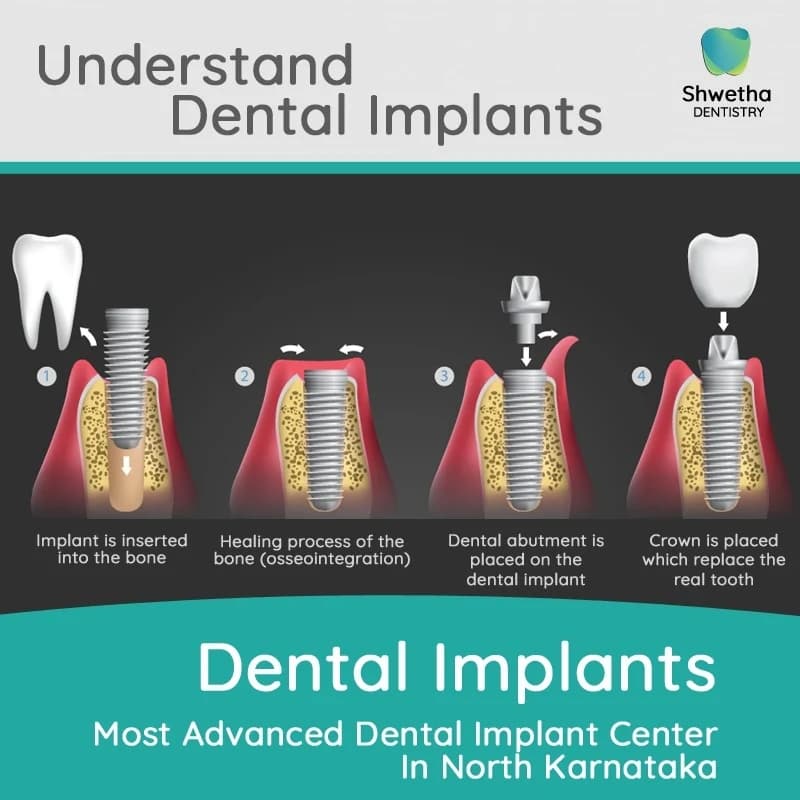 Understand Dental Implants

Shwetha
DENTISTRY

1
Implant is inserted into the bone

2
Healing process of the bone (osseointegration)

3
Dental abutment is placed on the dental implant

4
Crown is placed which replace the real tooth

Dental Implants

Most Advanced Dental Implant Center In North Karnataka